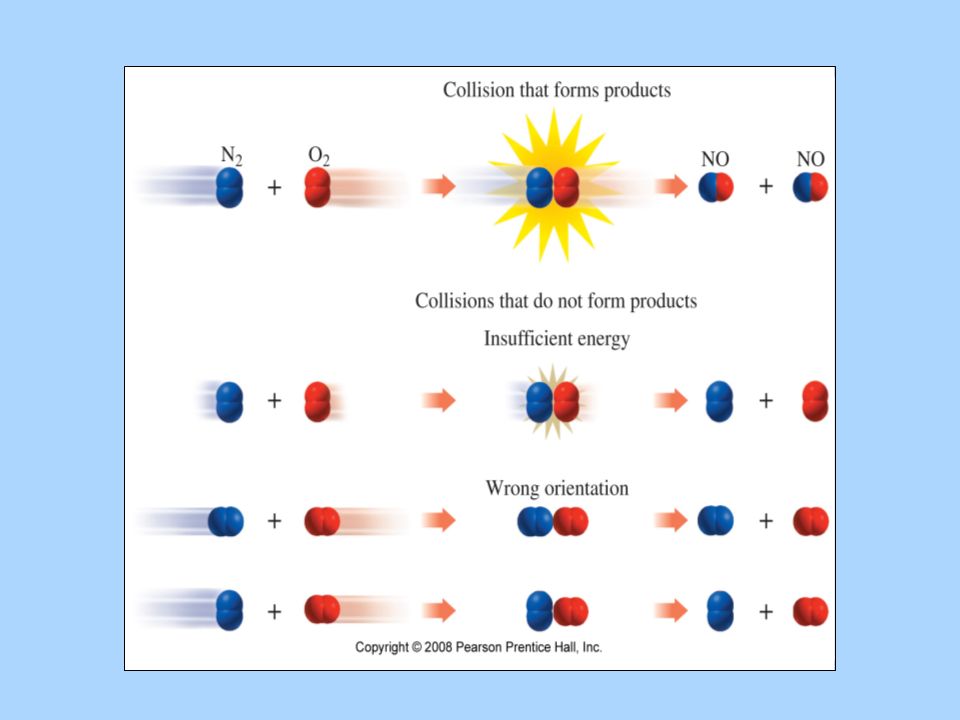 Collision that forms products

$N_2$ + $O_2$ NO + NO

Collisions that do not form products

Insufficient energy

+ +

Wrong orientation

+ +

+ +

Copyright © 2008 Pearson Prentice Hall, Inc.